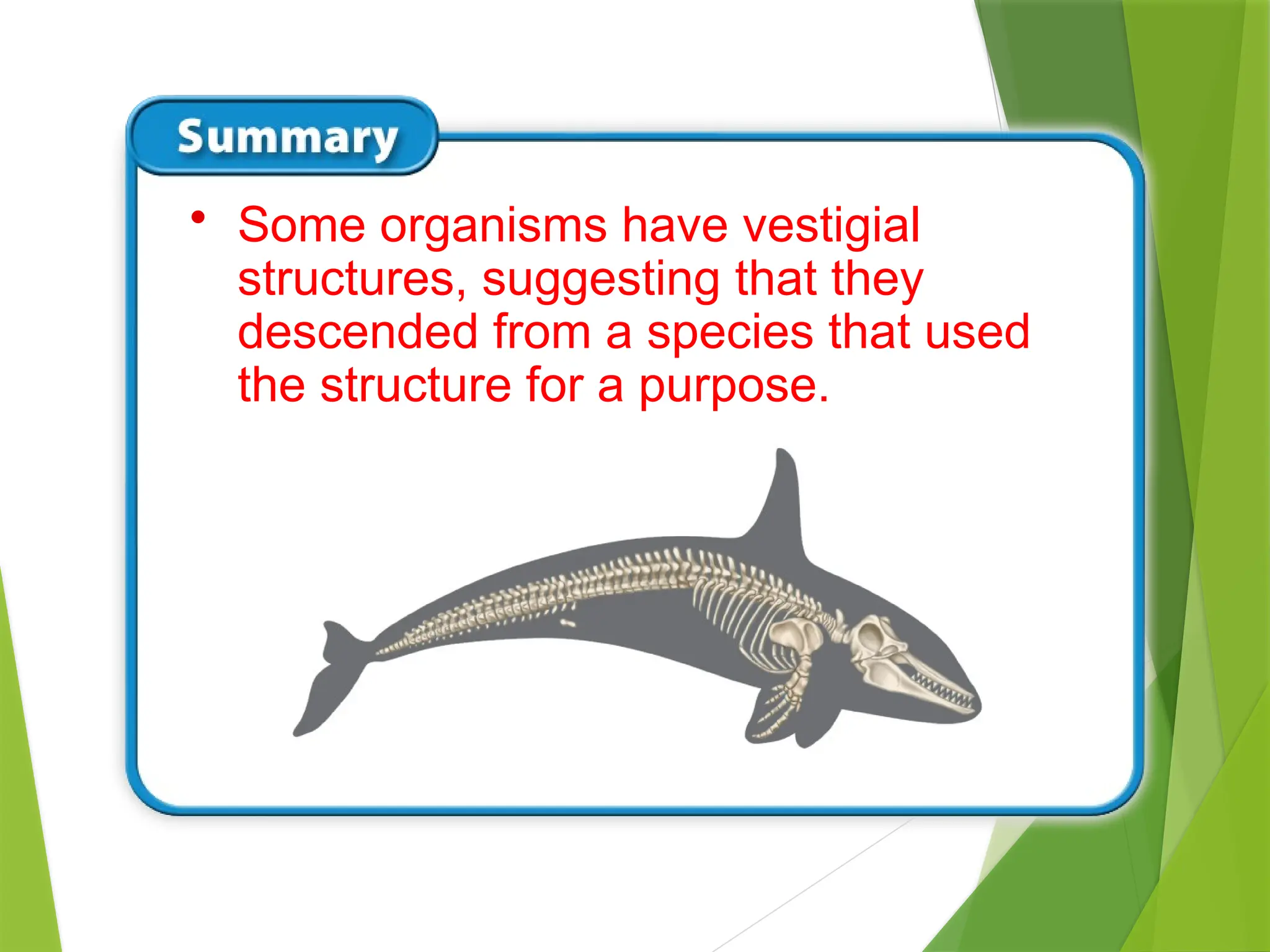 Summary

• Some organisms have vestigial structures, suggesting that they descended from a species that used the structure for a purpose.